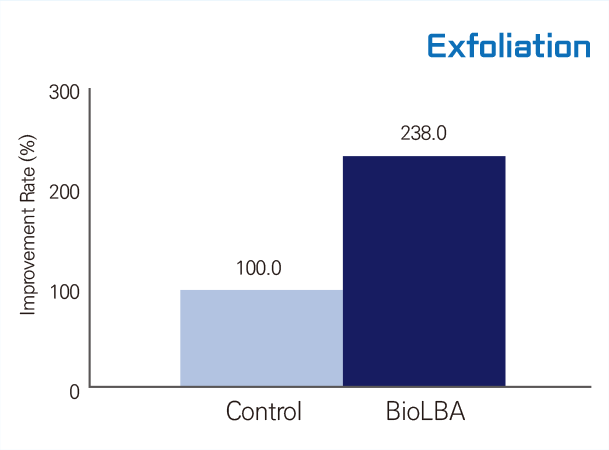 Exfoliation

Improvement Rate (%)

300
200
100
0

238.0
100.0

Control
BioLBA